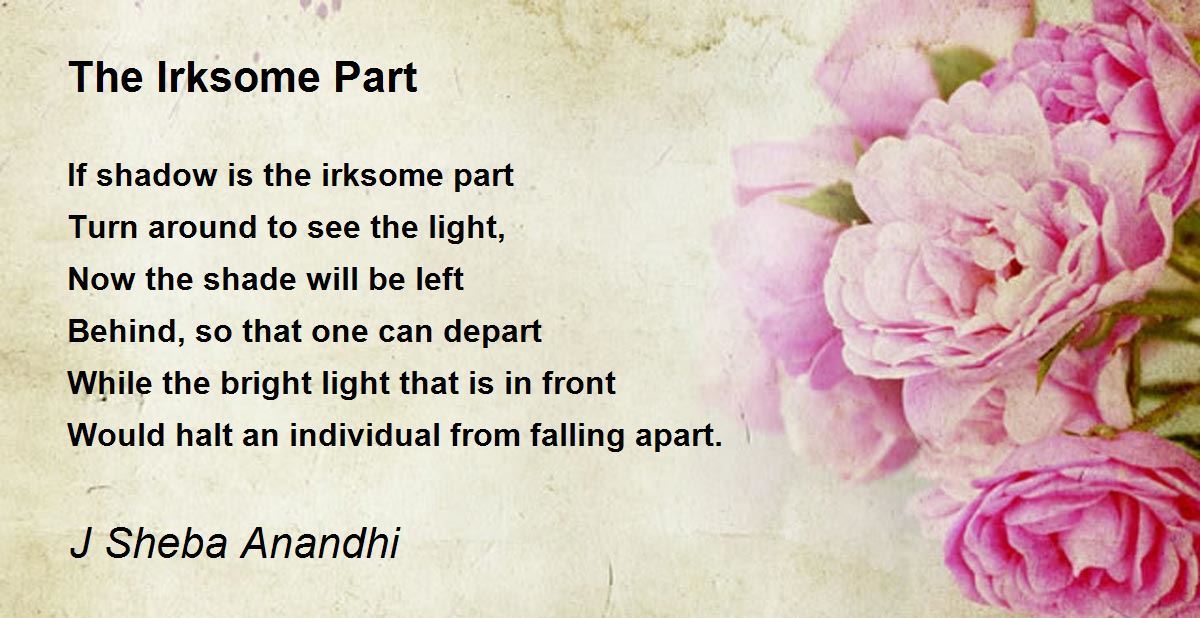 The Irksome Part

If shadow is the irksome part
Turn around to see the light,
Now the shade will be left
Behind, so that one can depart
While the bright light that is in front
Would halt an individual from falling apart.

J Sheba Anandhi